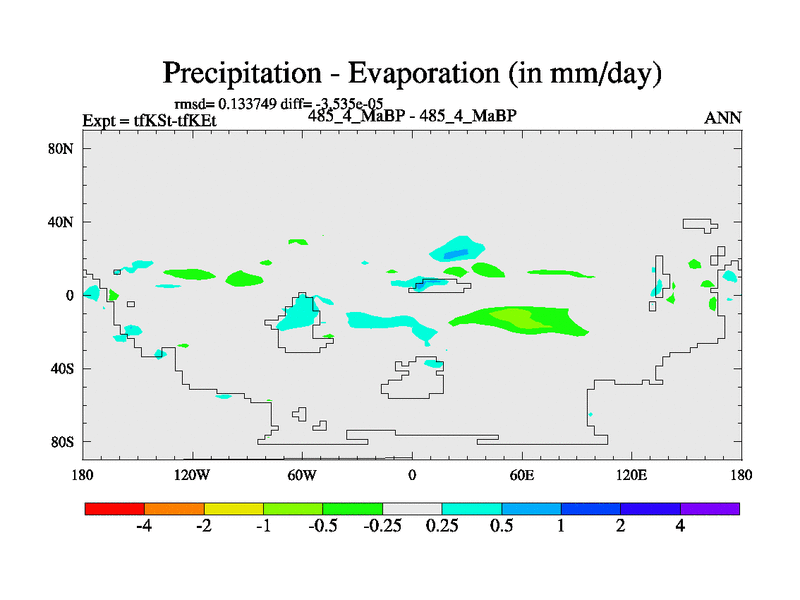 Precipitation - Evaporation (in mm/day)

rmsd= 0.133749 diff= -3.535e-05
Expt = tfKSt-tfKEt
485_4_MaBP - 485_4_MaBP
ANN

80N
40N
0
40S
80S

180
120W
60W
0
60E
120E
180

-4
-2
-1
-0.5
-0.25
0.25
0.5
1
2
4